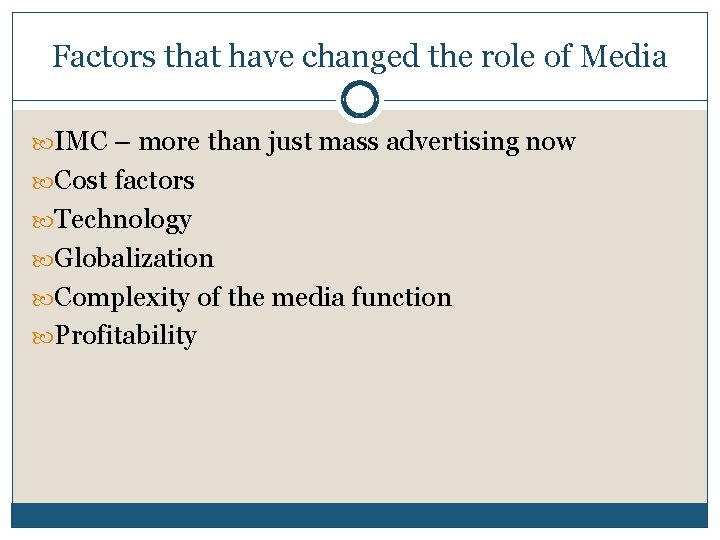 Factors that have changed the role of Media

IMC – more than just mass advertising now
Cost factors
Technology
Globalization
Complexity of the media function
Profitability